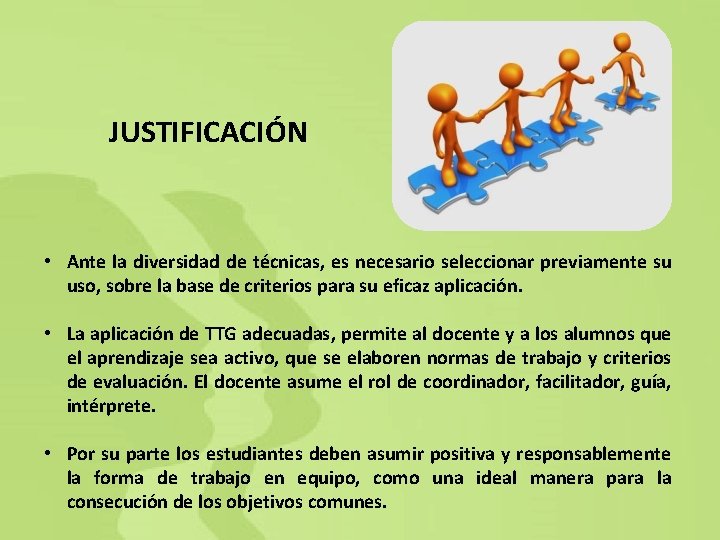 JUSTIFICACIÓN

• Ante la diversidad de técnicas, es necesario seleccionar previamente su uso, sobre la base de criterios para su eficaz aplicación.

• La aplicación de TTG adecuadas, permite al docente y a los alumnos que el aprendizaje sea activo, que se elaboren normas de trabajo y criterios de evaluación. El docente asume el rol de coordinador, facilitador, guía, intérprete.

• Por su parte los estudiantes deben asumir positiva y responsablemente la forma de trabajo en equipo, como una ideal manera para la consecución de los objetivos comunes.